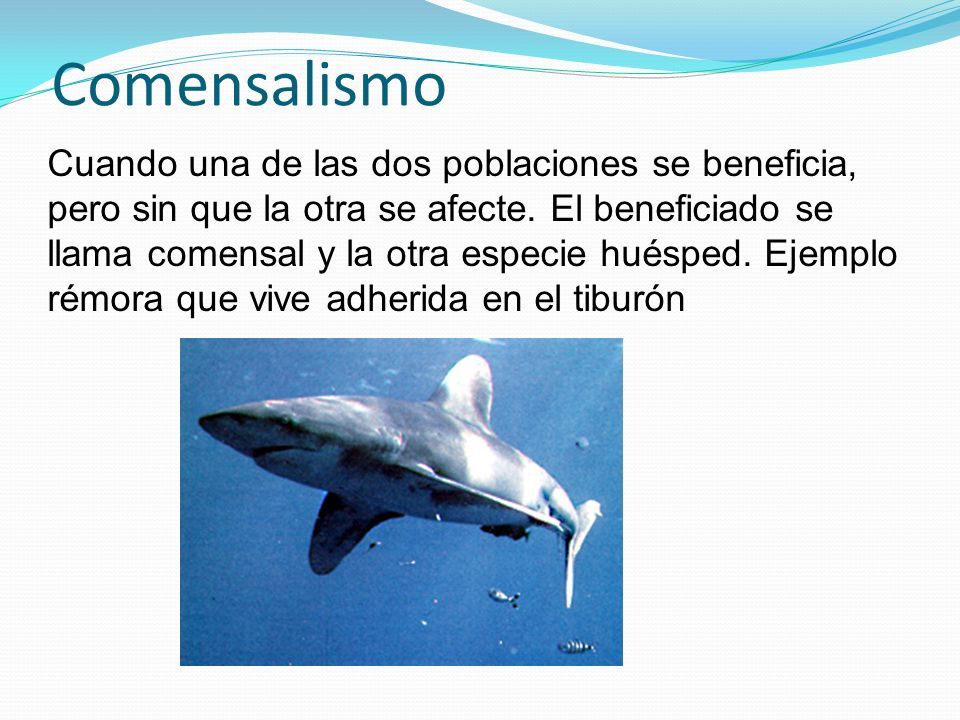 Comensalismo

Cuando una de las dos poblaciones se beneficia, pero sin que la otra se afecte. El beneficiado se llama comensal y la otra especie huésped. Ejemplo rémora que vive adherida en el tiburón